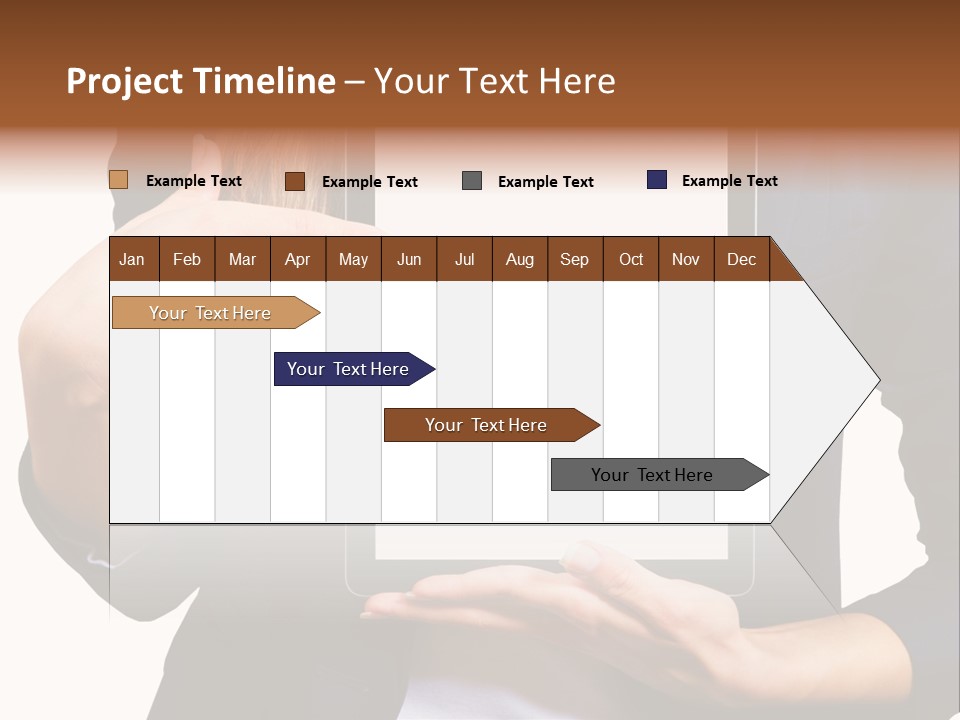 Project Timeline – Your Text Here

Example Text Example Text Example Text Example Text

| Jan | Feb | Mar | Apr | May | Jun | Jul | Aug | Sep | Oct | Nov | Dec |
|---|---|---|---|---|---|---|---|---|---|---|---|

Your Text Here

Your Text Here

Your Text Here

Your Text Here